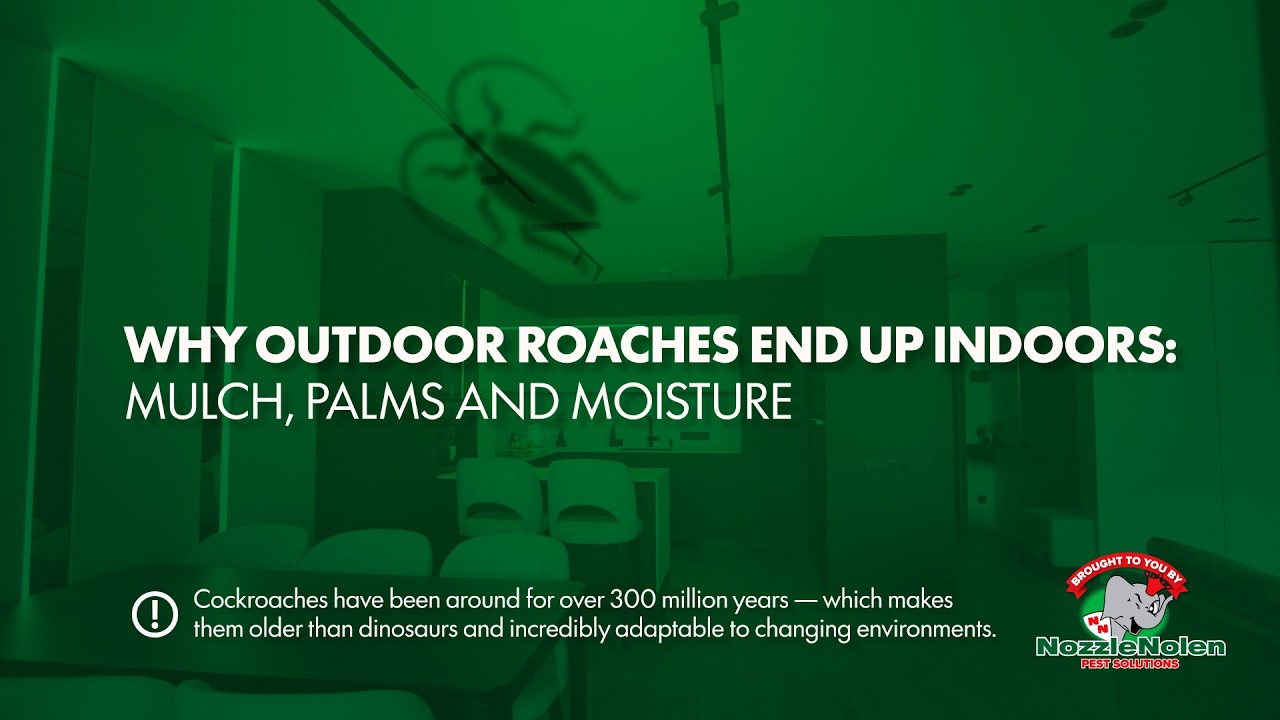 WHY OUTDOOR ROACHES END UP INDOORS:
MULCH, PALMS AND MOISTURE

Cockroaches have been around for over 300 million years — which makes them older than dinosaurs and incredibly adaptable to changing environments.

BROUGHT TO YOU BY
NozzleNolen
PEST SOLUTIONS